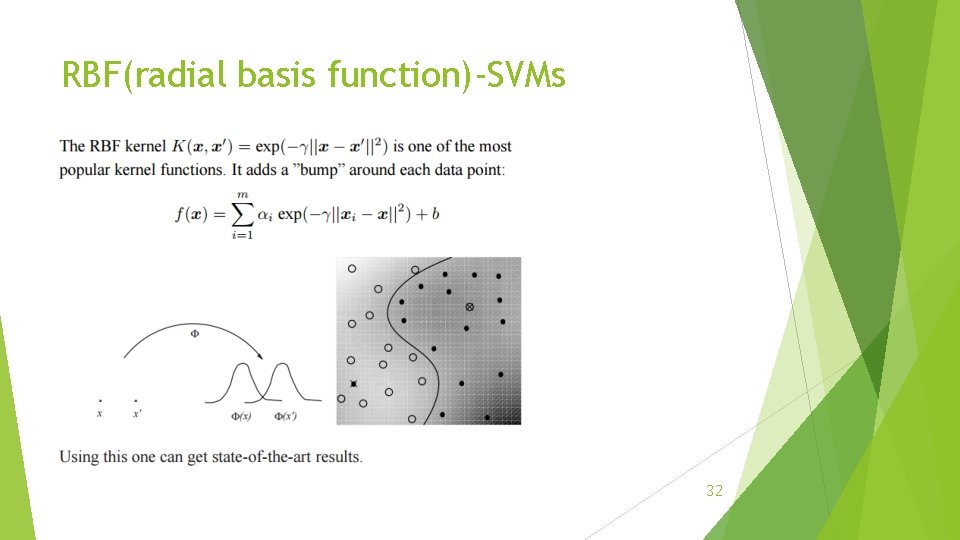 RBF(radial basis function)-SVMs

The RBF kernel $K(\boldsymbol{x}, \boldsymbol{x}') = \exp(-\gamma||\boldsymbol{x} - \boldsymbol{x}'||^2)$ is one of the most popular kernel functions. It adds a "bump" around each data point:

$f(\boldsymbol{x}) = \sum_{i=1}^{m} \alpha_i \exp(-\gamma||\boldsymbol{x}_i - \boldsymbol{x}||^2) + b$

$\Phi$

$x$ $x'$

$\Phi(x)$ $\Phi(x')$

Using this one can get state-of-the-art results.

32